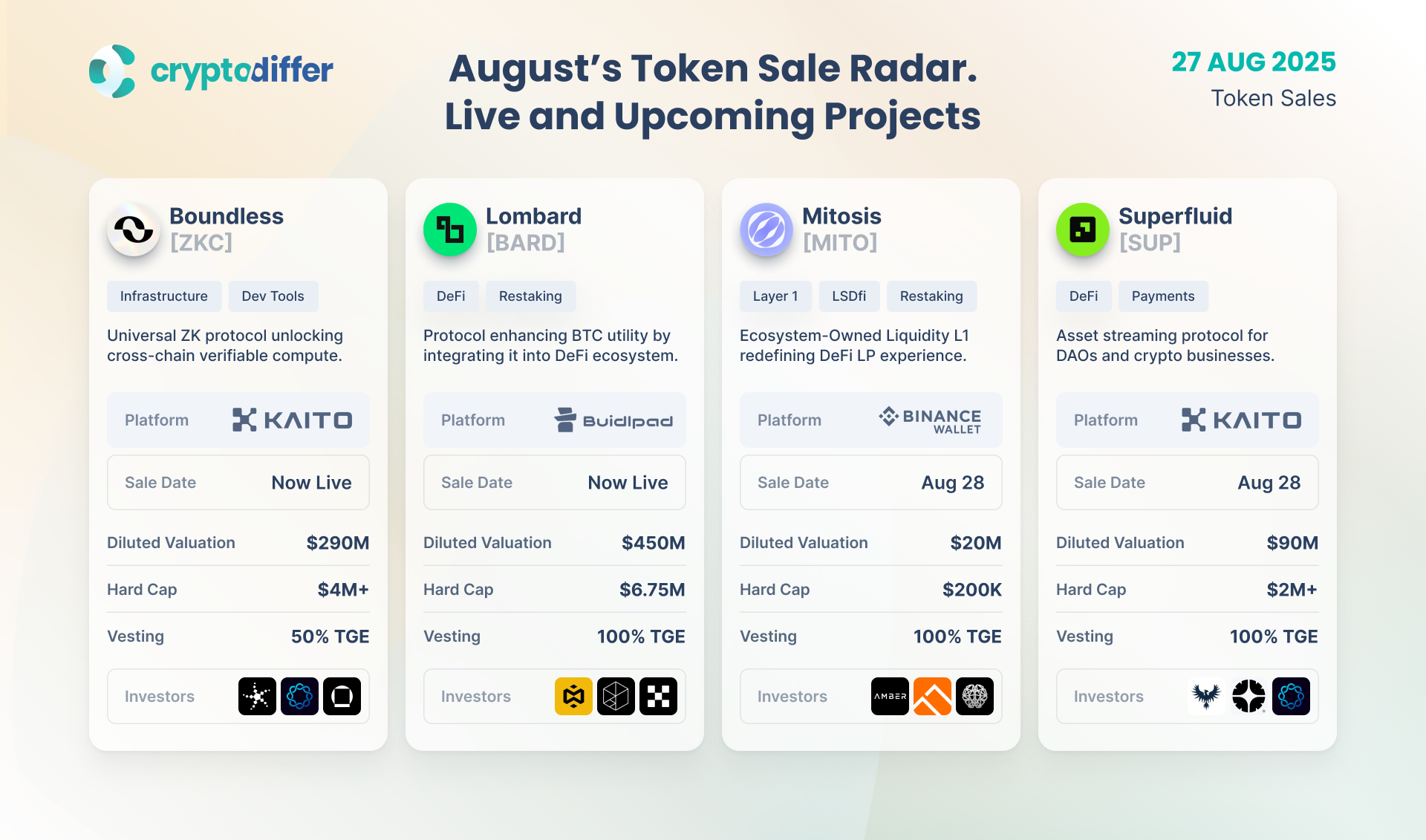 cryptodiffer

August's Token Sale Radar.
Live and Upcoming Projects

27 AUG 2025
Token Sales

Boundless
[ZKC]
Infrastructure
Dev Tools
Universal ZK protocol unlocking cross-chain verifiable compute.
Platform KAITO
Sale Date Now Live
Diluted Valuation $290M
Hard Cap $4M+
Vesting 50% TGE
Investors

Lombard
[BARD]
DeFi
Restaking
Protocol enhancing BTC utility by integrating it into DeFi ecosystem.
Platform Buidlpad
Sale Date Now Live
Diluted Valuation $450M
Hard Cap $6.75M
Vesting 100% TGE
Investors

Mitosis
[MITO]
Layer 1
LSDfi
Restaking
Ecosystem-Owned Liquidity L1 redefining DeFi LP experience.
Platform BINANCE WALLET
Sale Date Aug 28
Diluted Valuation $20M
Hard Cap $200K
Vesting 100% TGE
Investors AMBER

Superfluid
[SUP]
DeFi
Payments
Asset streaming protocol for DAOs and crypto businesses.
Platform KAITO
Sale Date Aug 28
Diluted Valuation $90M
Hard Cap $2M+
Vesting 100% TGE
Investors